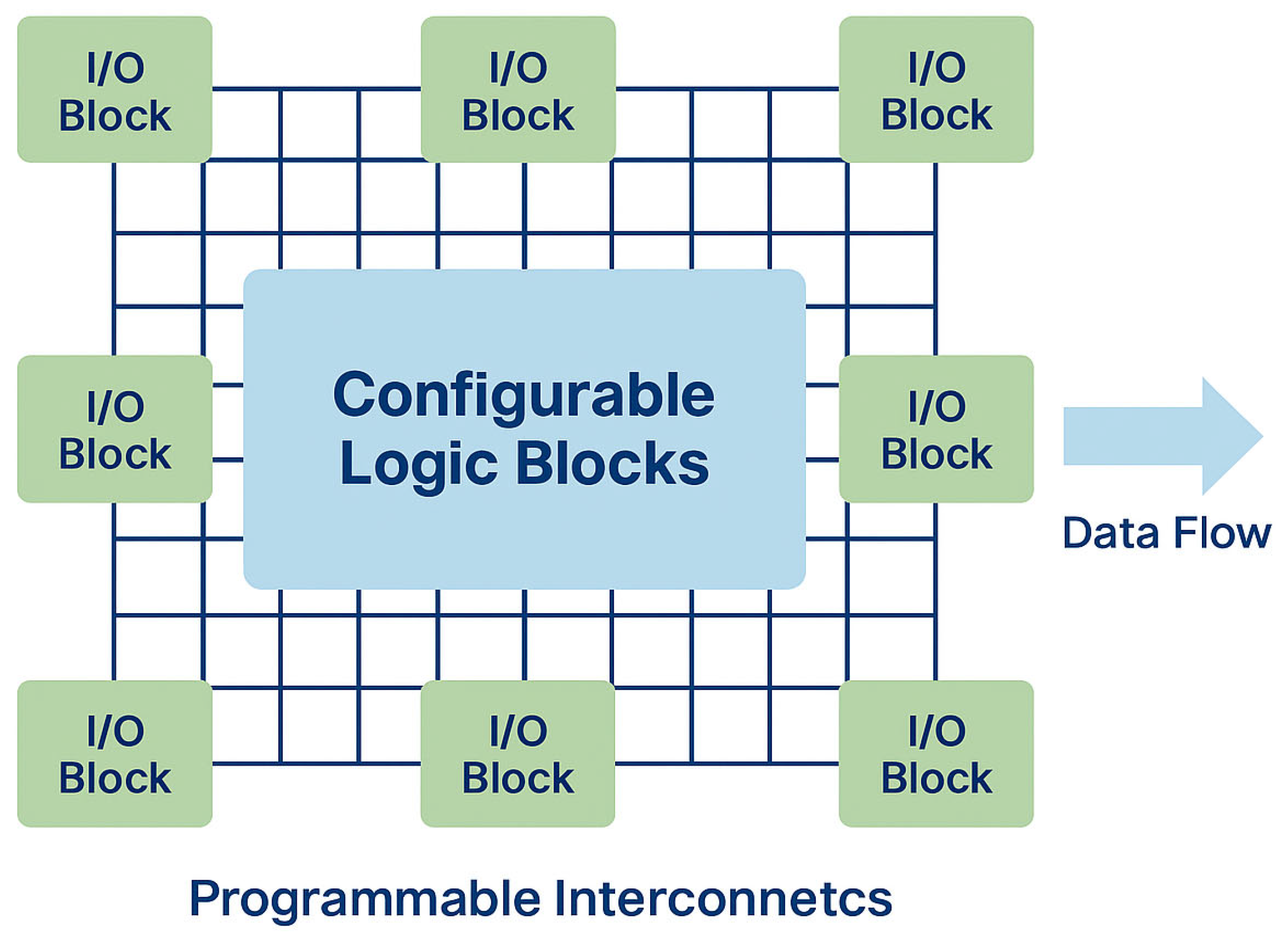 I/O Block

I/O Block

I/O Block

I/O Block

Configurable Logic Blocks

I/O Block

Data Flow

I/O Block

I/O Block

I/O Block

Programmable Interconnetcs